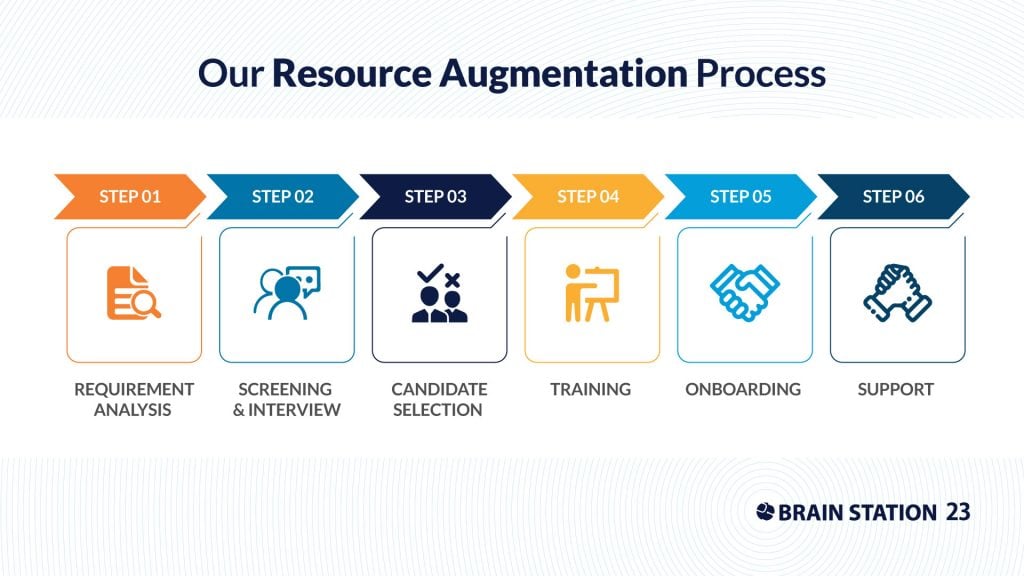 Our Resource Augmentation Process

STEP 01
REQUIREMENT ANALYSIS

STEP 02
SCREENING & INTERVIEW

STEP 03
CANDIDATE SELECTION

STEP 04
TRAINING

STEP 05
ONBOARDING

STEP 06
SUPPORT

BRAIN STATION 23